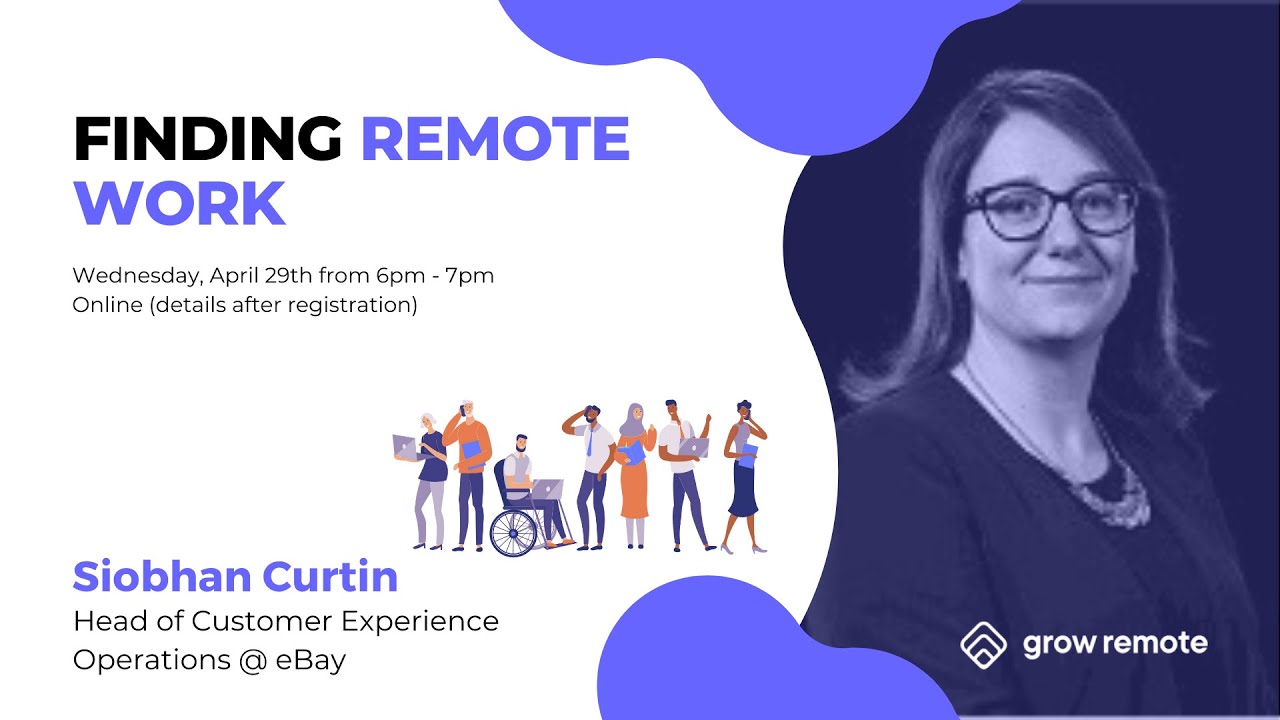 FINDING REMOTE WORK

Wednesday, April 29th from 6pm - 7pm
Online (details after registration)

Siobhan Curtin
Head of Customer Experience Operations @ eBay

grow remote